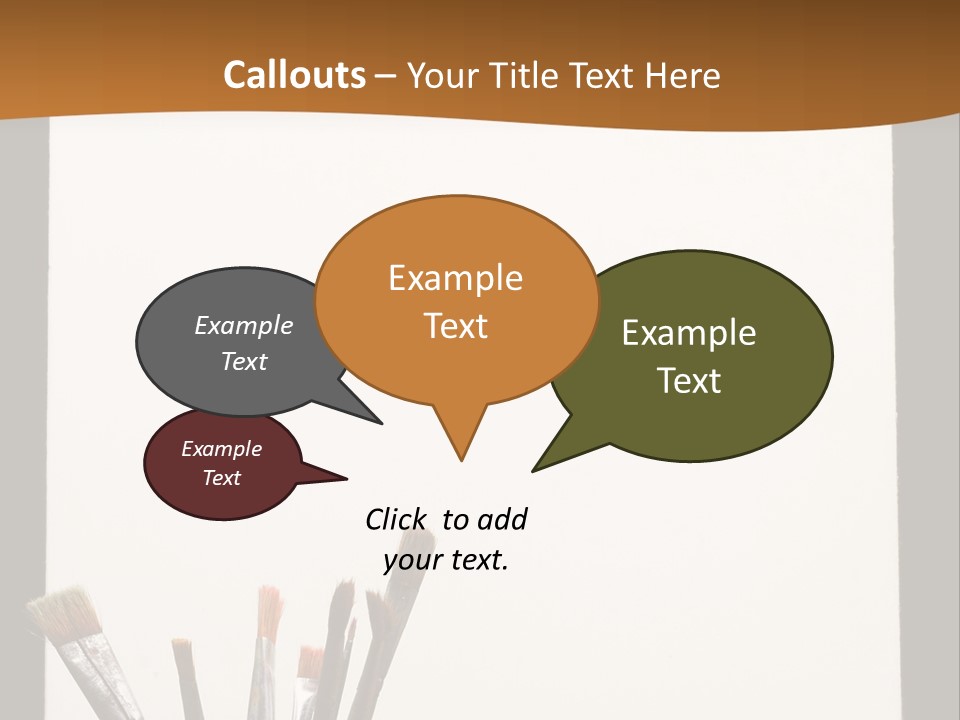 Callouts – Your Title Text Here

Example Text

Example Text

Example Text

Example Text

Click to add your text.